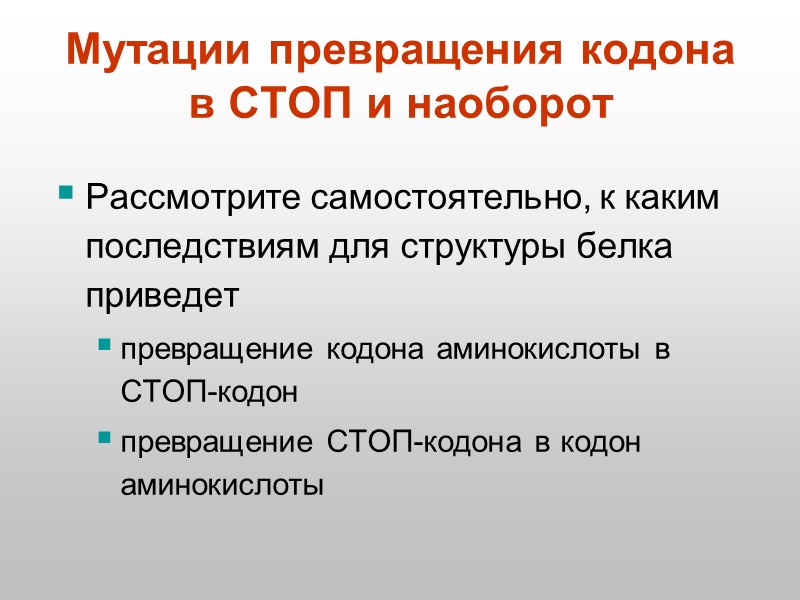 Мутации превращения кодона в СТОП и наоборот

Рассмотрите самостоятельно, к каким последствиям для структуры белка приведет

превращение кодона аминокислоты в СТОП-кодон

превращение СТОП-кодона в кодон аминокислоты